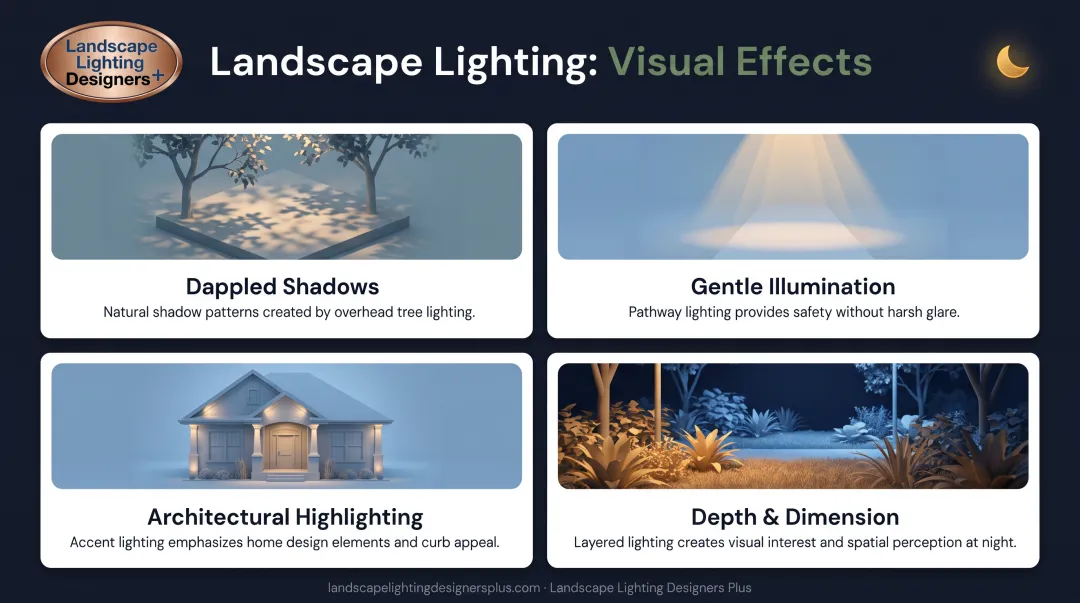 Landscape Lighting Designers+

Landscape Lighting: Visual Effects

Dappled Shadows
Natural shadow patterns created by overhead tree lighting.

Gentle Illumination
Pathway lighting provides safety without harsh glare.

Architectural Highlighting
Accent lighting emphasizes home design elements and curb appeal.

Depth & Dimension
Layered lighting creates visual interest and spatial perception at night.

landscapelightingdesignersplus.com · Landscape Lighting Designers Plus